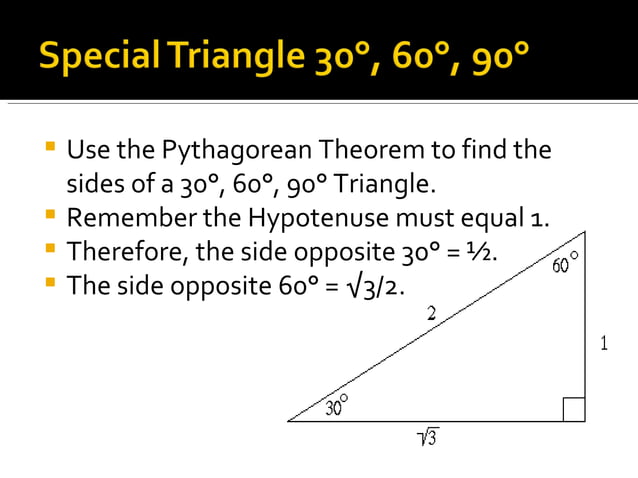 Special Triangle 30°, 60°, 90°

- Use the Pythagorean Theorem to find the sides of a 30°, 60°, 90° Triangle.
- Remember the Hypotenuse must equal 1.
- Therefore, the side opposite 30° = ½.
- The side opposite 60° = √3/2.

60°
2
1
30°
$\sqrt{3}$